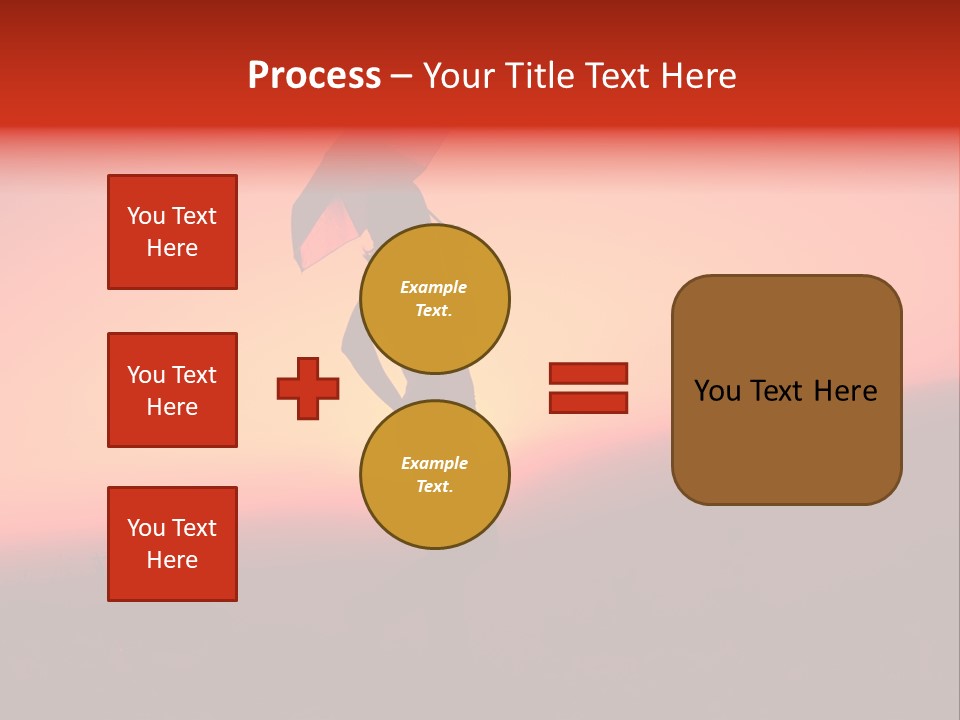 Process – Your Title Text Here

You Text Here

You Text Here

You Text Here

Example Text.

Example Text.

You Text Here